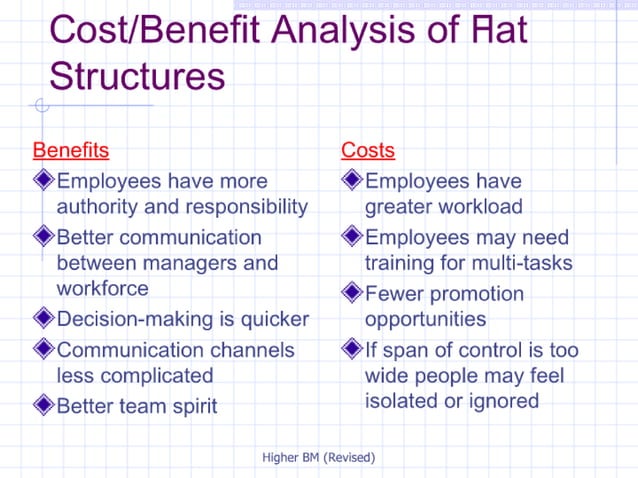 Cost/Benefit Analysis of Flat Structures

Benefits

Employees have more authority and responsibility

Better communication between managers and workforce

Decision-making is quicker

Communication channels less complicated

Better team spirit

Costs

Employees have greater workload

Employees may need training for multi-tasks

Fewer promotion opportunities

If span of control is too wide people may feel isolated or ignored

Higher BM (Revised)